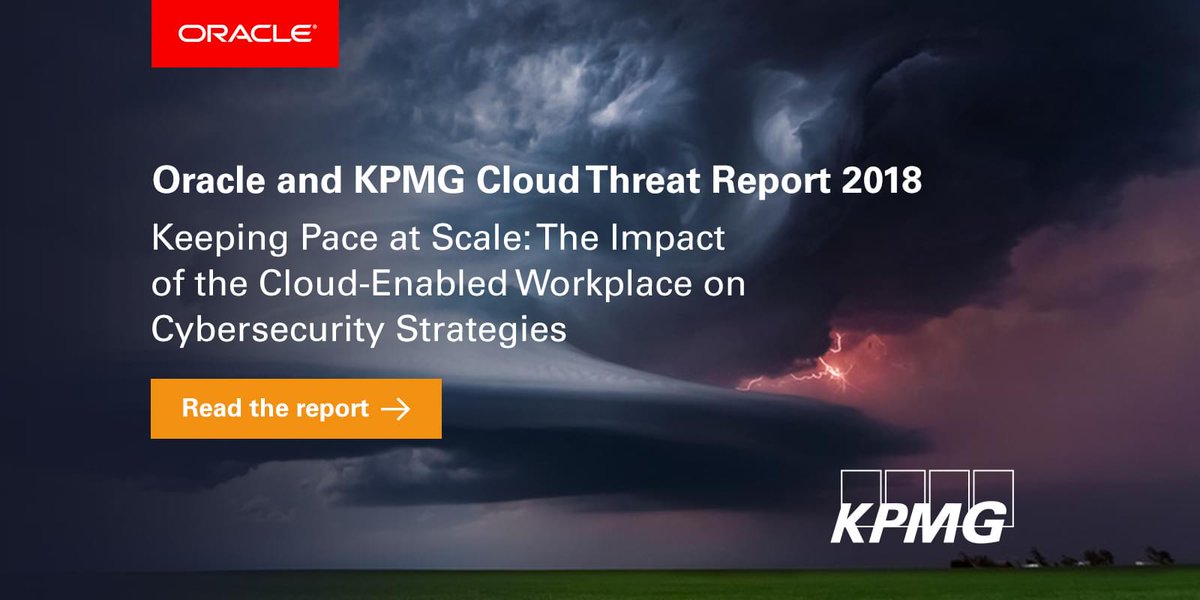 ORACLE

Oracle and KPMG Cloud Threat Report 2018

Keeping Pace at Scale: The Impact of the Cloud-Enabled Workplace on Cybersecurity Strategies

Read the report →

KPMG